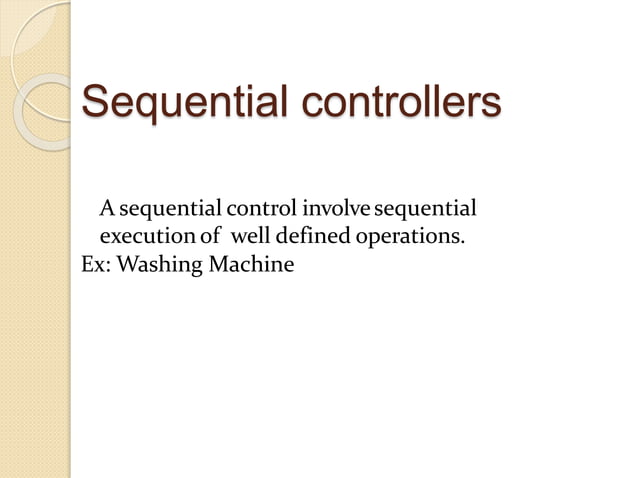 Sequential controllers

A sequential control involve sequential execution of well defined operations.
Ex: Washing Machine